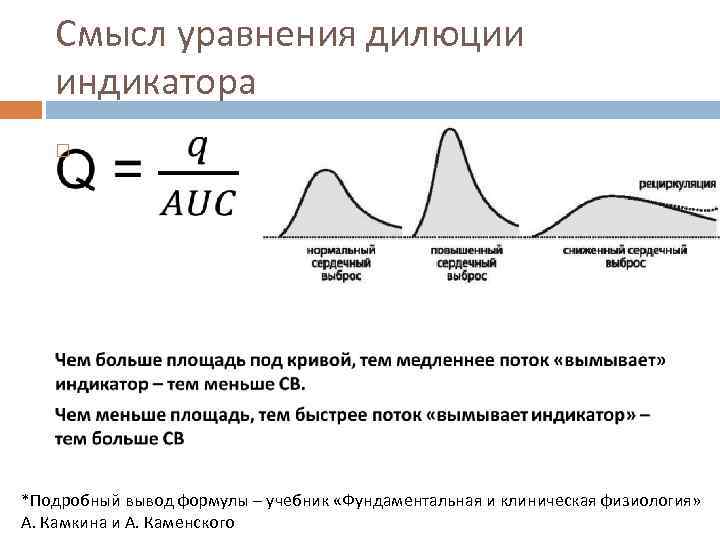 Смысл уравнения дилюции индикатора

$Q = \frac{q}{AUC}$

рециркуляция

нормальный сердечный выброс

повышенный сердечный выброс

сниженный сердечный выброс

Чем больше площадь под кривой, тем медленнее поток «вымывает» индикатор – тем меньше СВ.

Чем меньше площадь, тем быстрее поток «вымывает индикатор» – тем больше СВ

*Подробный вывод формулы – учебник «Фундаментальная и клиническая физиология» А. Камкина и А. Каменского